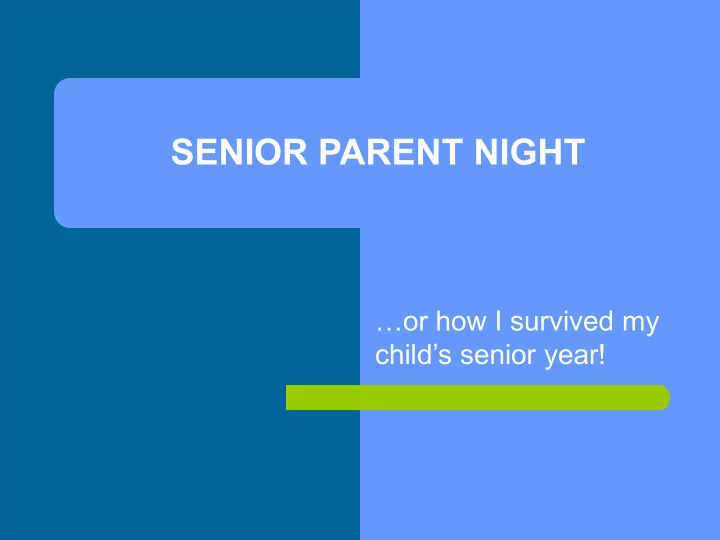 SENIOR PARENT NIGHT

…or how I survived my child’s senior year!